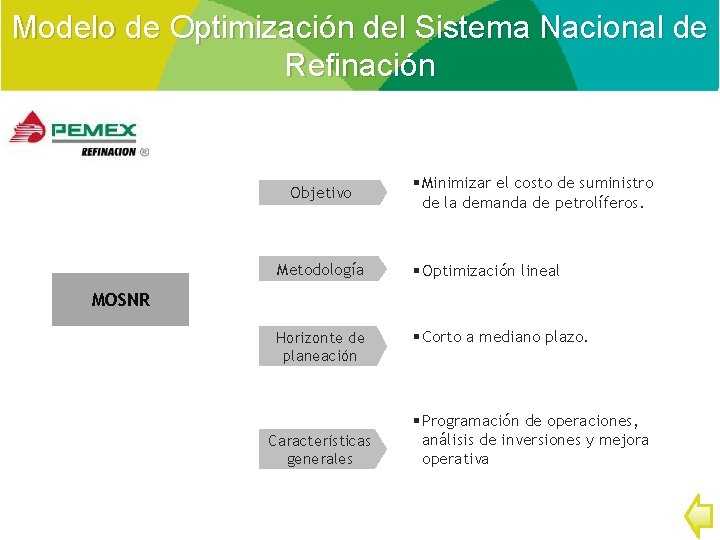 Modelo de Optimización del Sistema Nacional de Refinación

PEMEX
REFINACION ®

MOSNR

Objetivo

▪Minimizar el costo de suministro de la demanda de petrolíferos.

Metodología

▪Optimización lineal

Horizonte de planeación

▪Corto a mediano plazo.

Características generales

▪Programación de operaciones, análisis de inversiones y mejora operativa